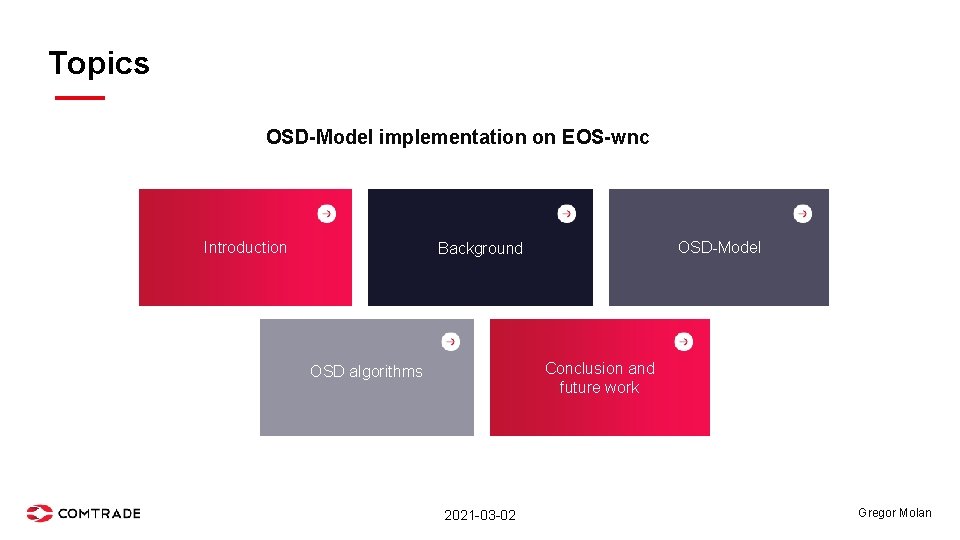 Topics

OSD-Model implementation on EOS-wnc

Introduction

Background

OSD-Model

OSD algorithms

Conclusion and future work

COMTRADE

2021-03-02

Gregor Molan